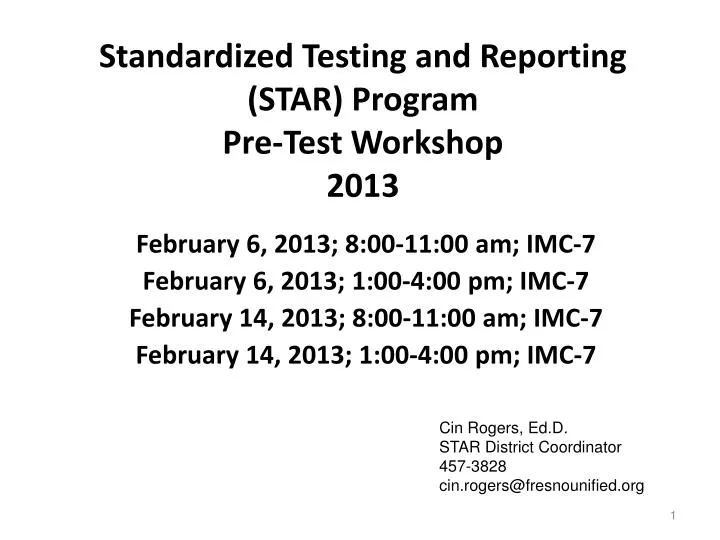 Standardized Testing and Reporting
(STAR) Program
Pre-Test Workshop
2013

February 6, 2013; 8:00-11:00 am; IMC-7
February 6, 2013; 1:00-4:00 pm; IMC-7
February 14, 2013; 8:00-11:00 am; IMC-7
February 14, 2013; 1:00-4:00 pm; IMC-7

Cin Rogers, Ed.D.
STAR District Coordinator
457-3828
cin.rogers@fresnounified.org

1